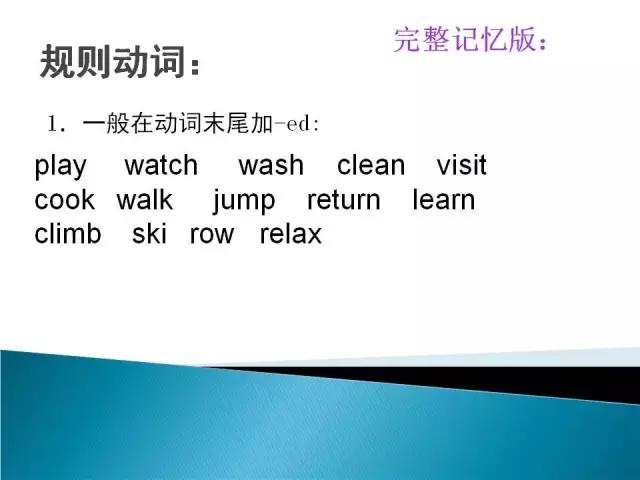 完整记忆版：

规则动词：

1. 一般在动词末尾加-ed:

play watch wash clean visit
cook walk jump return learn
climb ski row relax